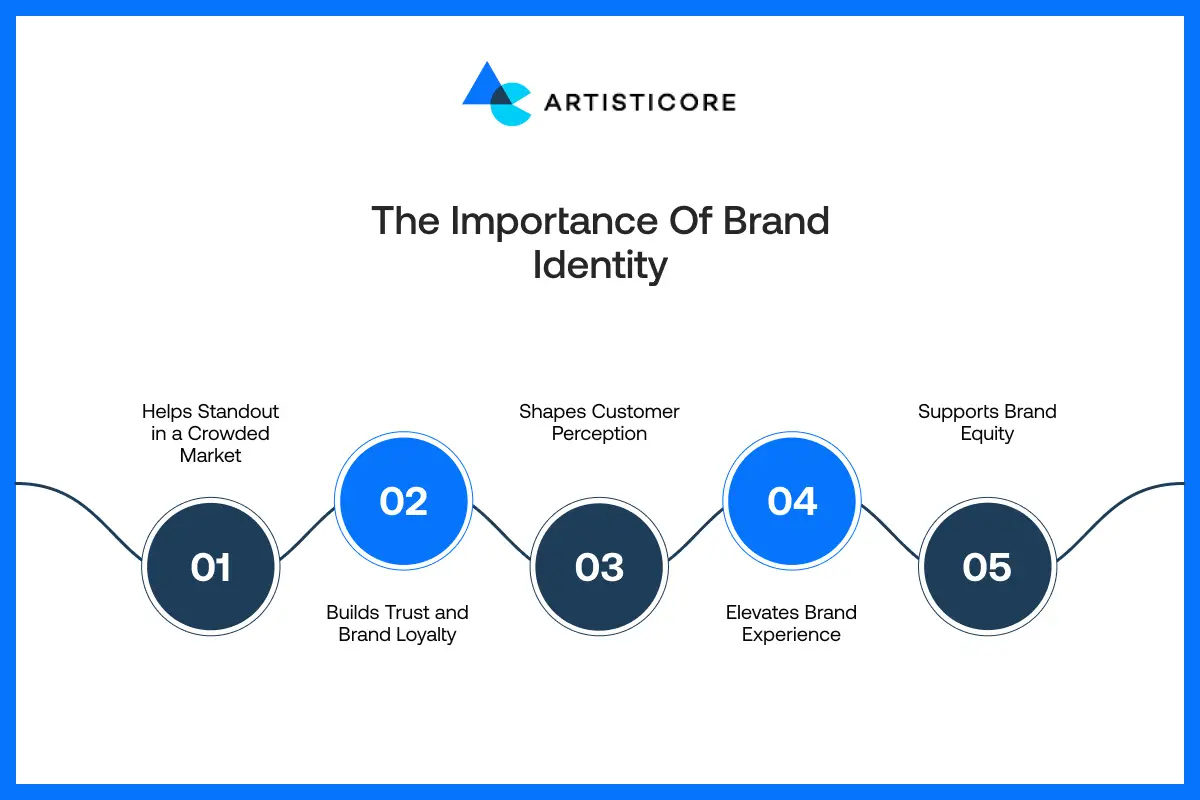 ARTISTICORE

The Importance Of Brand Identity

Helps Standout in a Crowded Market

01

02

Builds Trust and Brand Loyalty

Shapes Customer Perception

03

04

Elevates Brand Experience

Supports Brand Equity

05